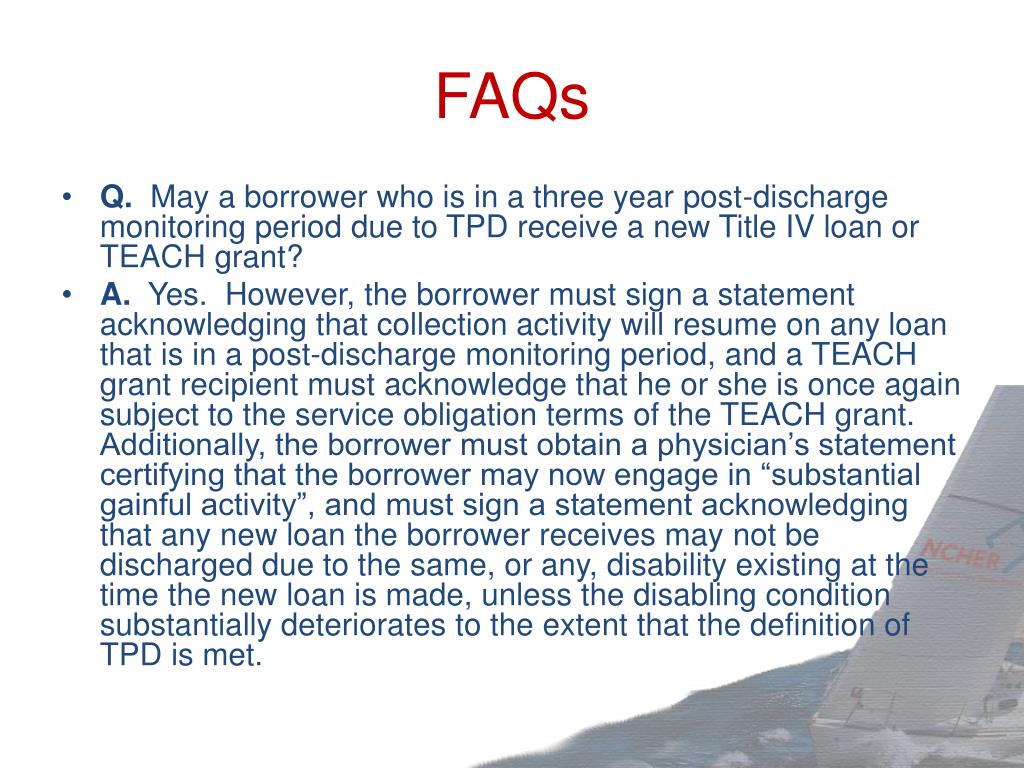 FAQs

• Q. May a borrower who is in a three year post-discharge monitoring period due to TPD receive a new Title IV loan or TEACH grant?

• A. Yes. However, the borrower must sign a statement acknowledging that collection activity will resume on any loan that is in a post-discharge monitoring period, and a TEACH grant recipient must acknowledge that he or she is once again subject to the service obligation terms of the TEACH grant. Additionally, the borrower must obtain a physician's statement certifying that the borrower may now engage in "substantial gainful activity", and must sign a statement acknowledging that any new loan the borrower receives may not be discharged due to the same, or any, disability existing at the time the new loan is made, unless the disabling condition substantially deteriorates to the extent that the definition of TPD is met.

NCHER